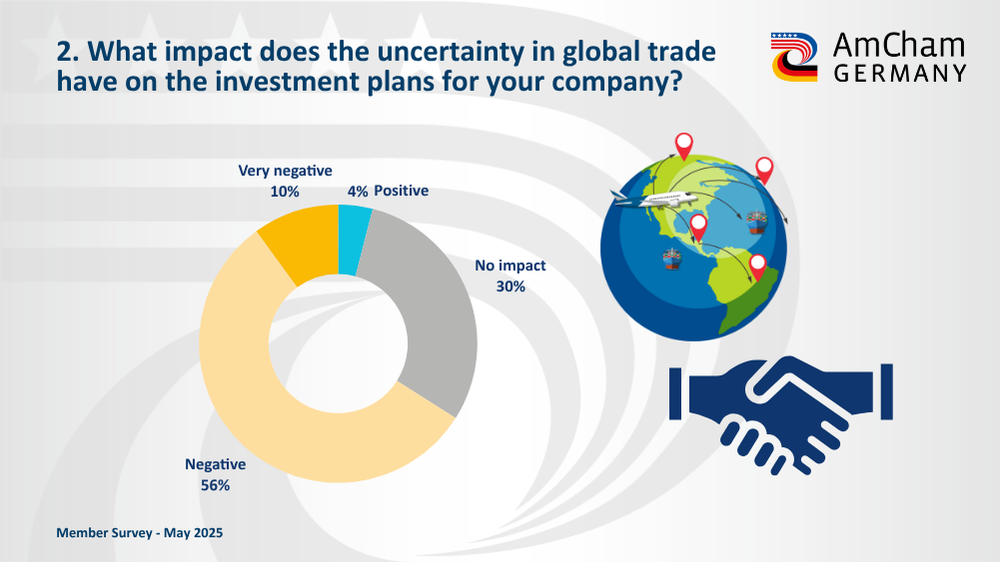 2. What impact does the uncertainty in global trade have on the investment plans for your company?

AmCham GERMANY

Very negative 10%

4% Positive

No impact 30%

Negative 56%

Member Survey - May 2025